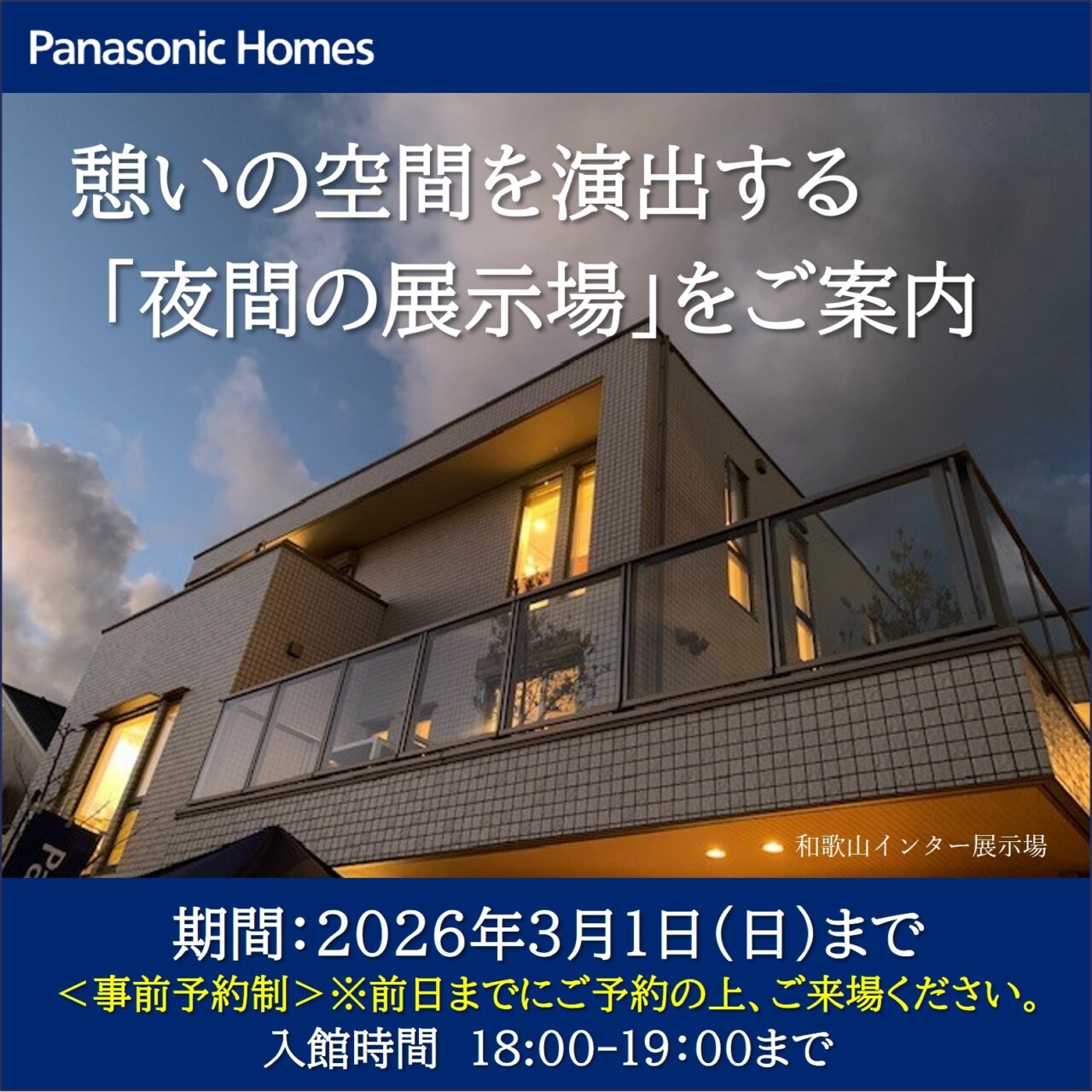 Panasonic Homes

憩いの空間を演出する
「夜間の展示場」をご案内

和歌山インター展示場

期間：2026年3月1日（日）まで
＜事前予約制＞※前日までにご予約の上、ご来場ください。
入館時間　18:00-19:00まで